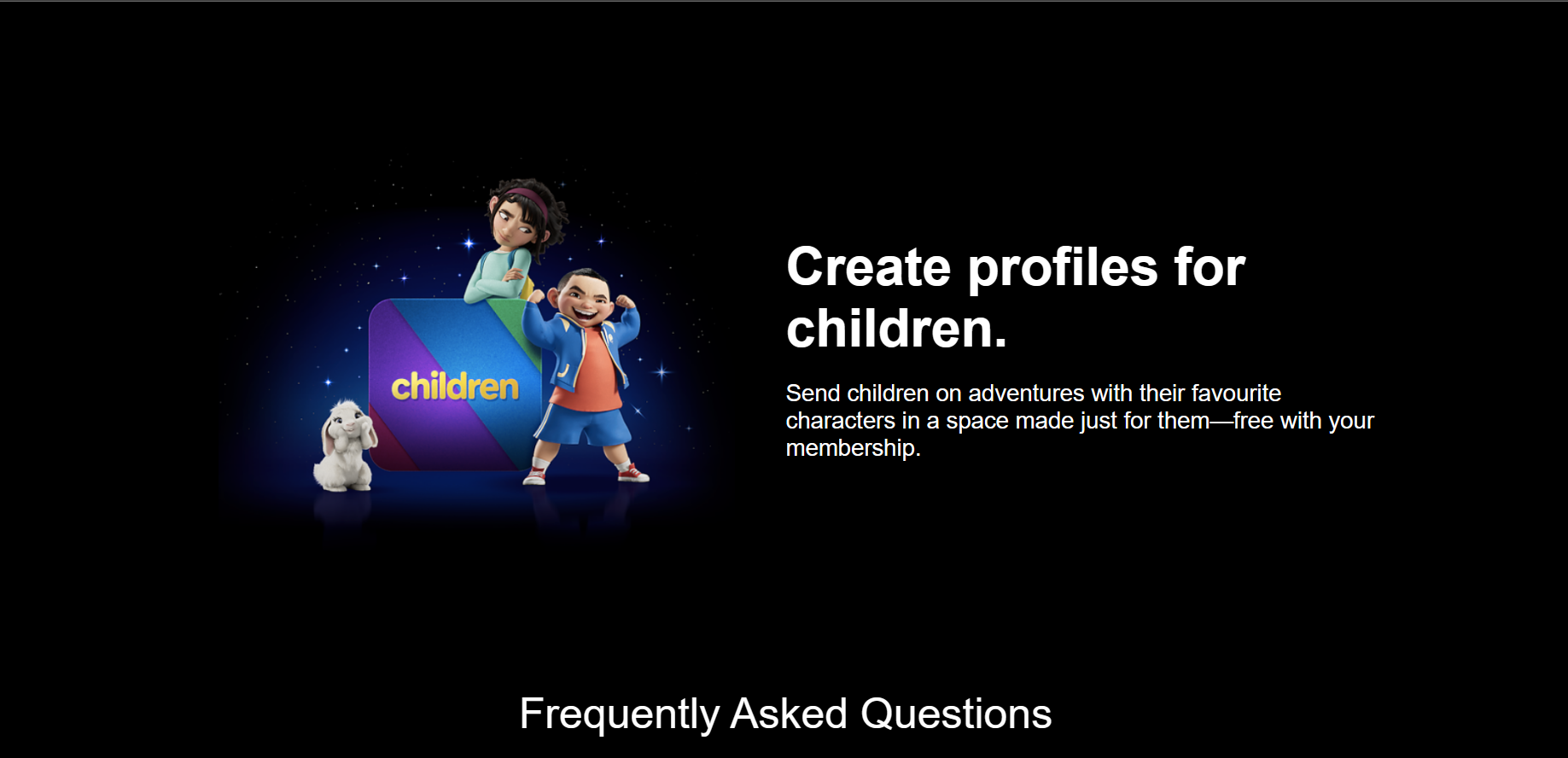 children

Create profiles for children.

Send children on adventures with their favourite characters in a space made just for them—free with your membership.

Frequently Asked Questions